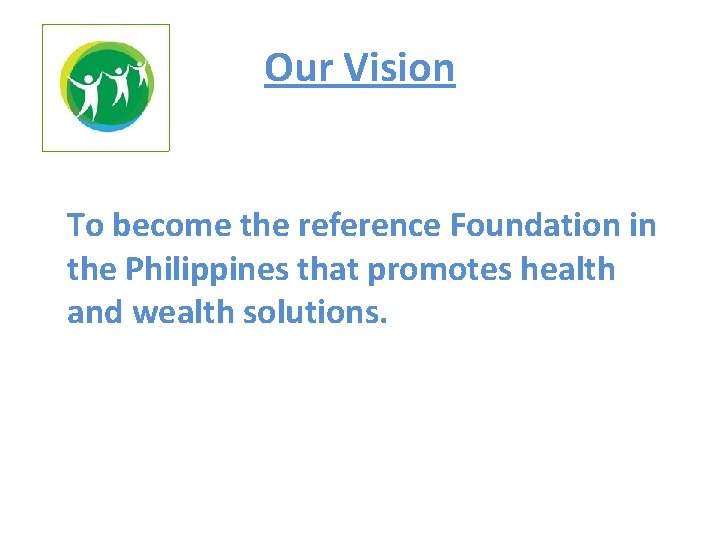 Our Vision

To become the reference Foundation in the Philippines that promotes health and wealth solutions.